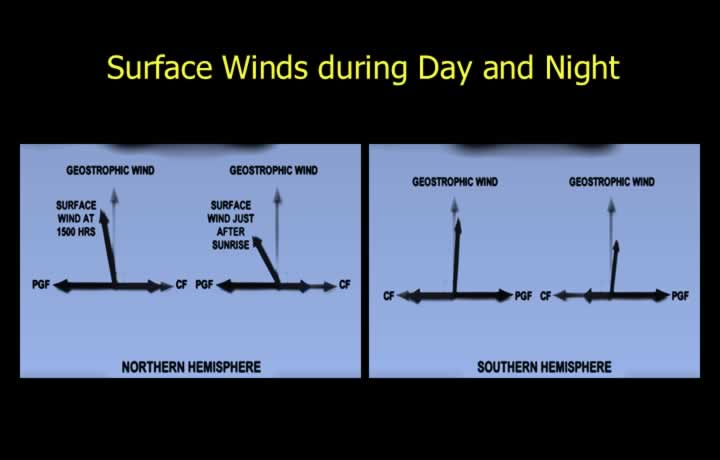 Surface Winds during Day and Night

GEOSTROPHIC WIND

SURFACE WIND AT 1500 HRS

PGF

CF

GEOSTROPHIC WIND

SURFACE WIND JUST AFTER SUNRISE

PGF

CF

NORTHERN HEMISPHERE

GEOSTROPHIC WIND

CF

PGF

GEOSTROPHIC WIND

CF

PGF

SOUTHERN HEMISPHERE